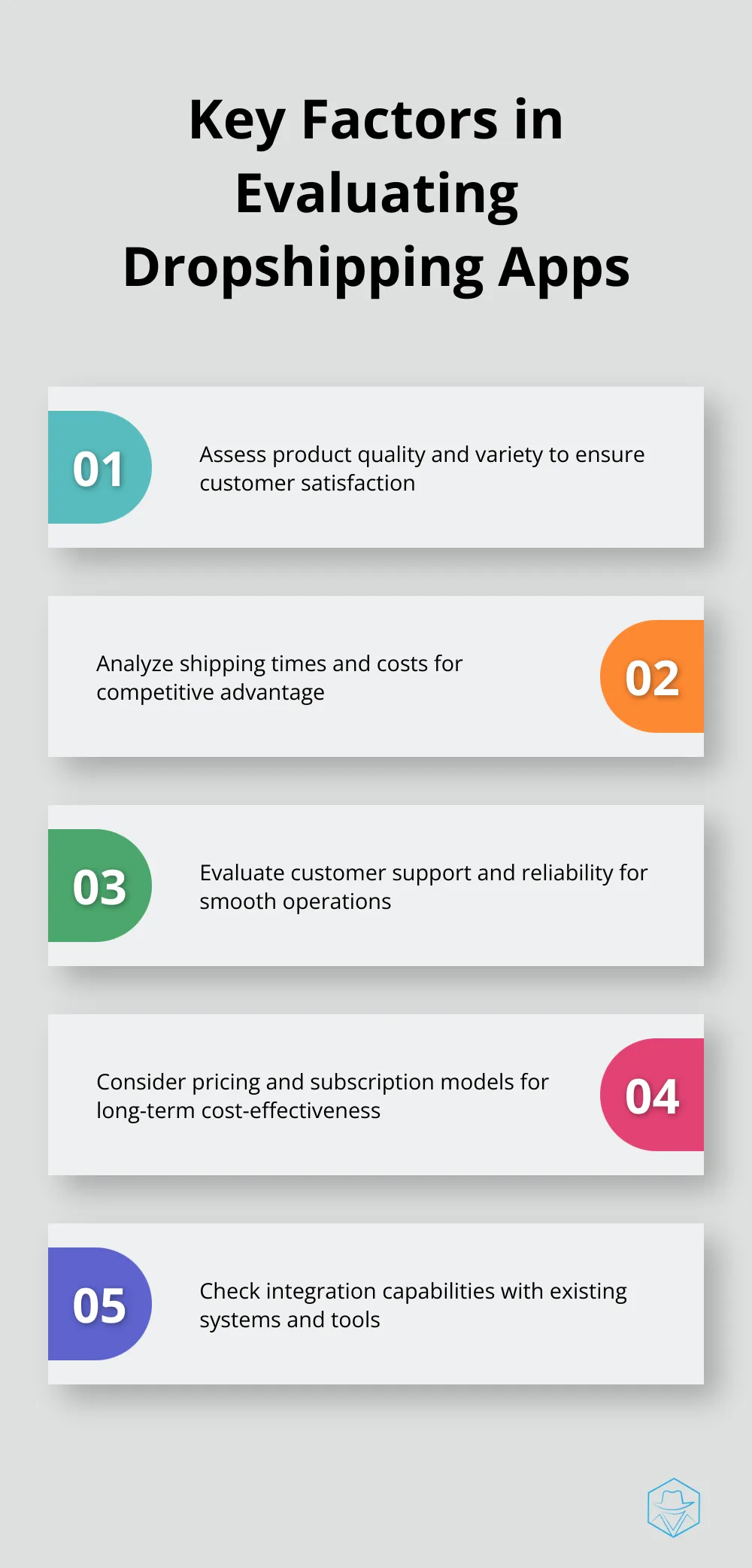 Key Factors in Evaluating Dropshipping Apps

01

Assess product quality and variety to ensure customer satisfaction

Analyze shipping times and costs for competitive advantage

02

03

Evaluate customer support and reliability for smooth operations

Consider pricing and subscription models for long-term cost-effectiveness

04

05

Check integration capabilities with existing systems and tools